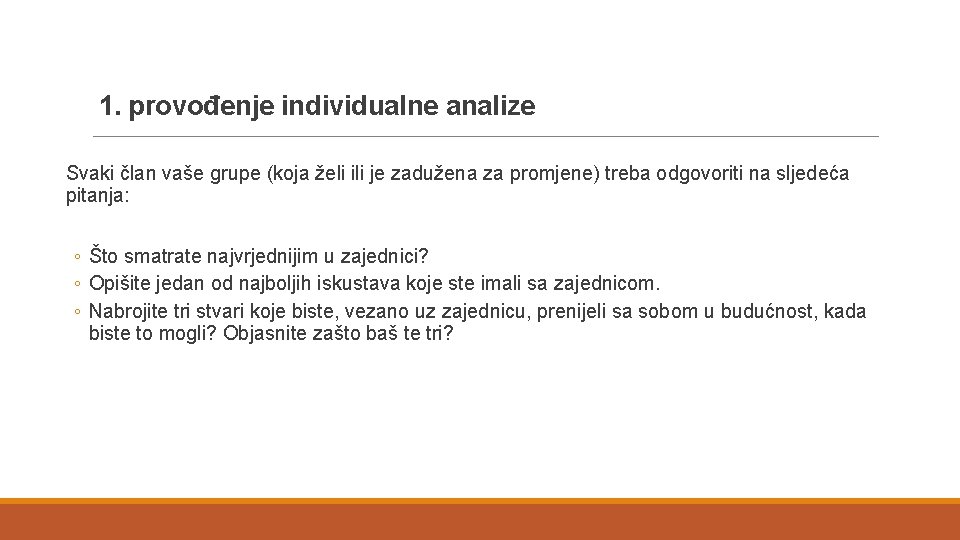 1. provođenje individualne analize

Svaki član vaše grupe (koja želi ili je zadužena za promjene) treba odgovoriti na sljedeća pitanja:

◦ Što smatrate najvrjednijim u zajednici?
◦ Opišite jedan od najboljih iskustava koje ste imali sa zajednicom.
◦ Nabrojite tri stvari koje biste, vezano uz zajednicu, prenijeli sa sobom u budućnost, kada biste to mogli? Objasnite zašto baš te tri?